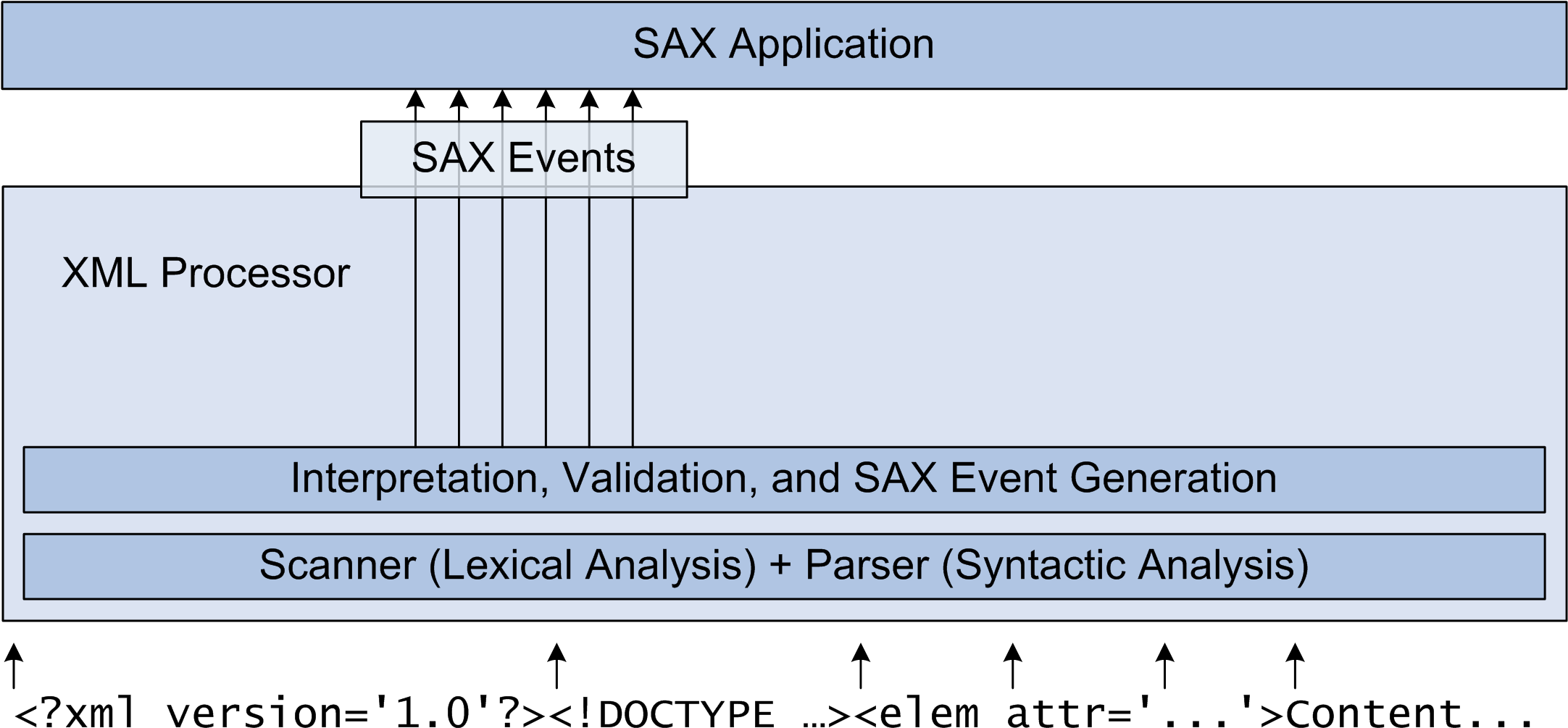 SAX Application

SAX Events

XML Processor

Interpretation, Validation, and SAX Event Generation

Scanner (Lexical Analysis) + Parser (Syntactic Analysis)

<?xml version='1.0'?><!DOCTYPE …><elem attr='...'>Content...